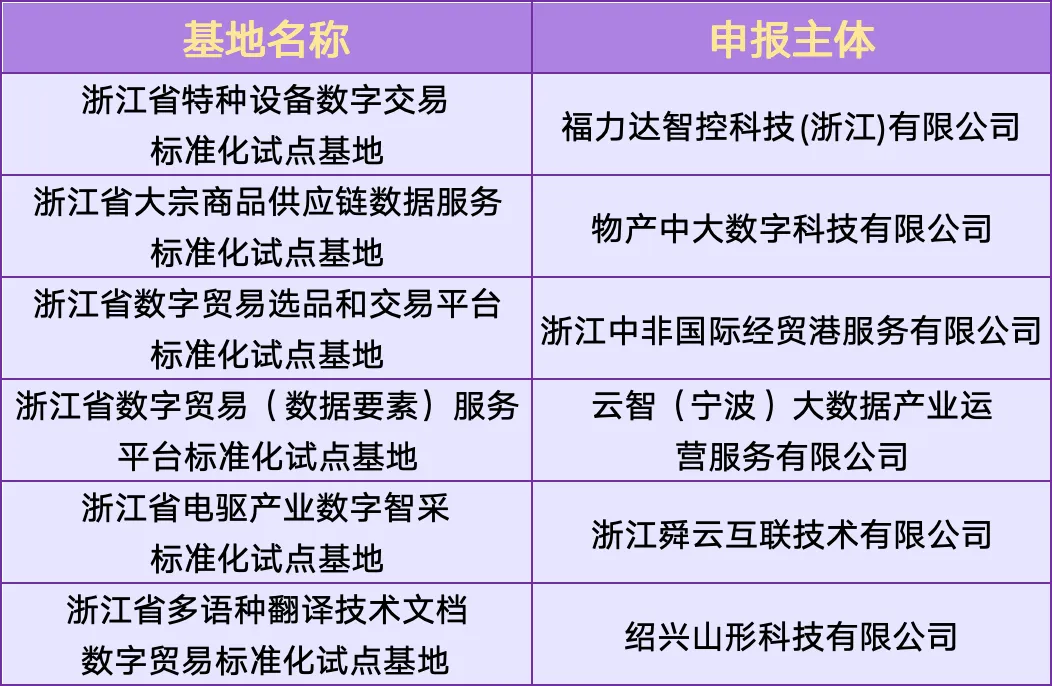 | 基地名称 | 申报主体 |
|---|---|
| 浙江省特种设备数字交易标准化试点基地 | 福力达智控科技(浙江)有限公司 |
| 浙江省大宗商品供应链数据服务标准化试点基地 | 物产中大数字科技有限公司 |
| 浙江省数字贸易选品和交易平台标准化试点基地 | 浙江中非国际经贸港服务有限公司 |
| 浙江省数字贸易（数据要素）服务平台标准化试点基地 | 云智（宁波）大数据产业运营服务有限公司 |
| 浙江省电驱产业数字智采标准化试点基地 | 浙江舜云互联技术有限公司 |
| 浙江省多语种翻译技术文档数字贸易标准化试点基地 | 绍兴山形科技有限公司 |